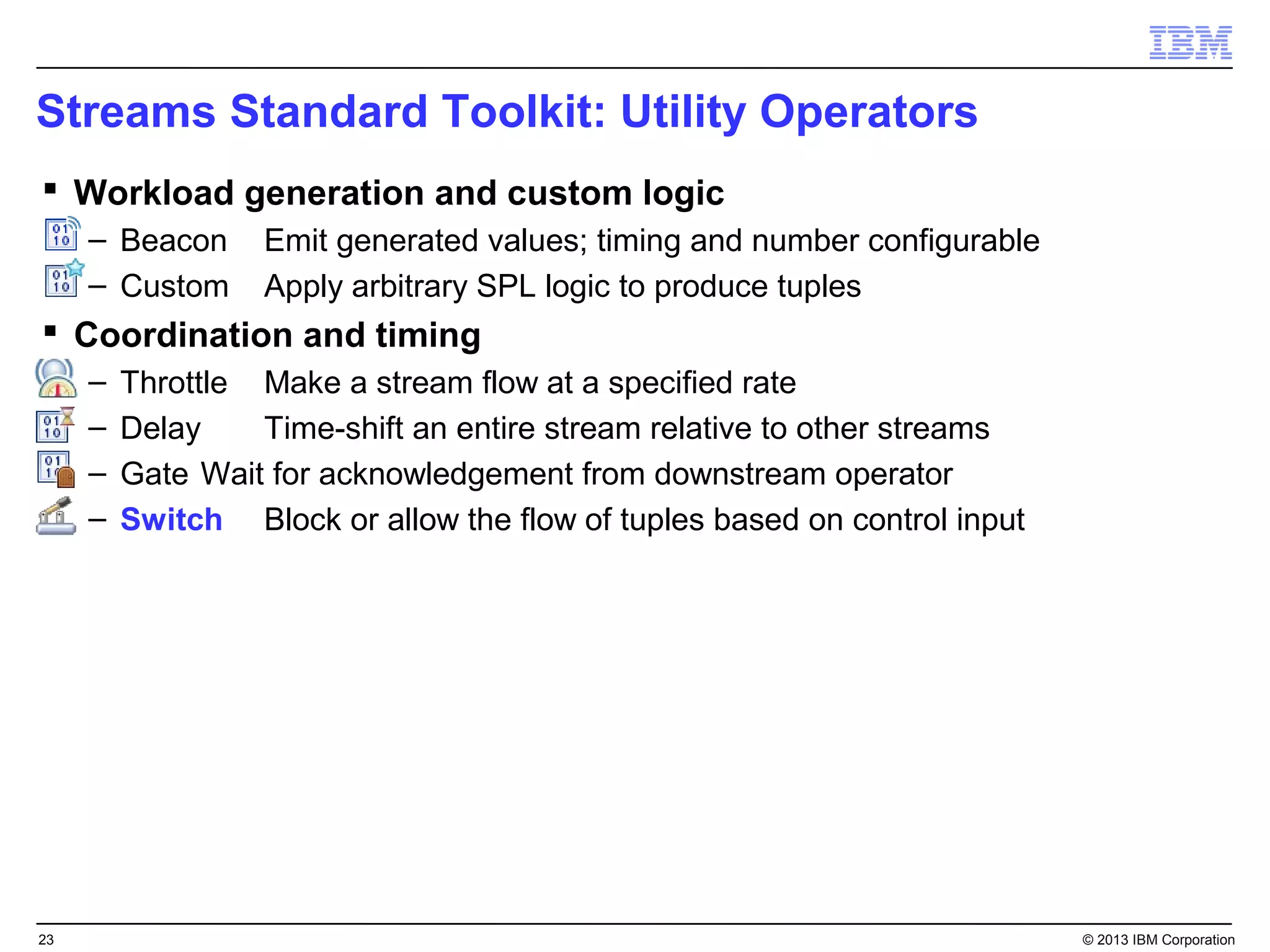 IBM

Streams Standard Toolkit: Utility Operators

▪ Workload generation and custom logic

– Beacon Emit generated values; timing and number configurable

– Custom Apply arbitrary SPL logic to produce tuples

▪ Coordination and timing

– Throttle Make a stream flow at a specified rate

– Delay Time-shift an entire stream relative to other streams

– Gate Wait for acknowledgement from downstream operator

– Switch Block or allow the flow of tuples based on control input

23

© 2013 IBM Corporation